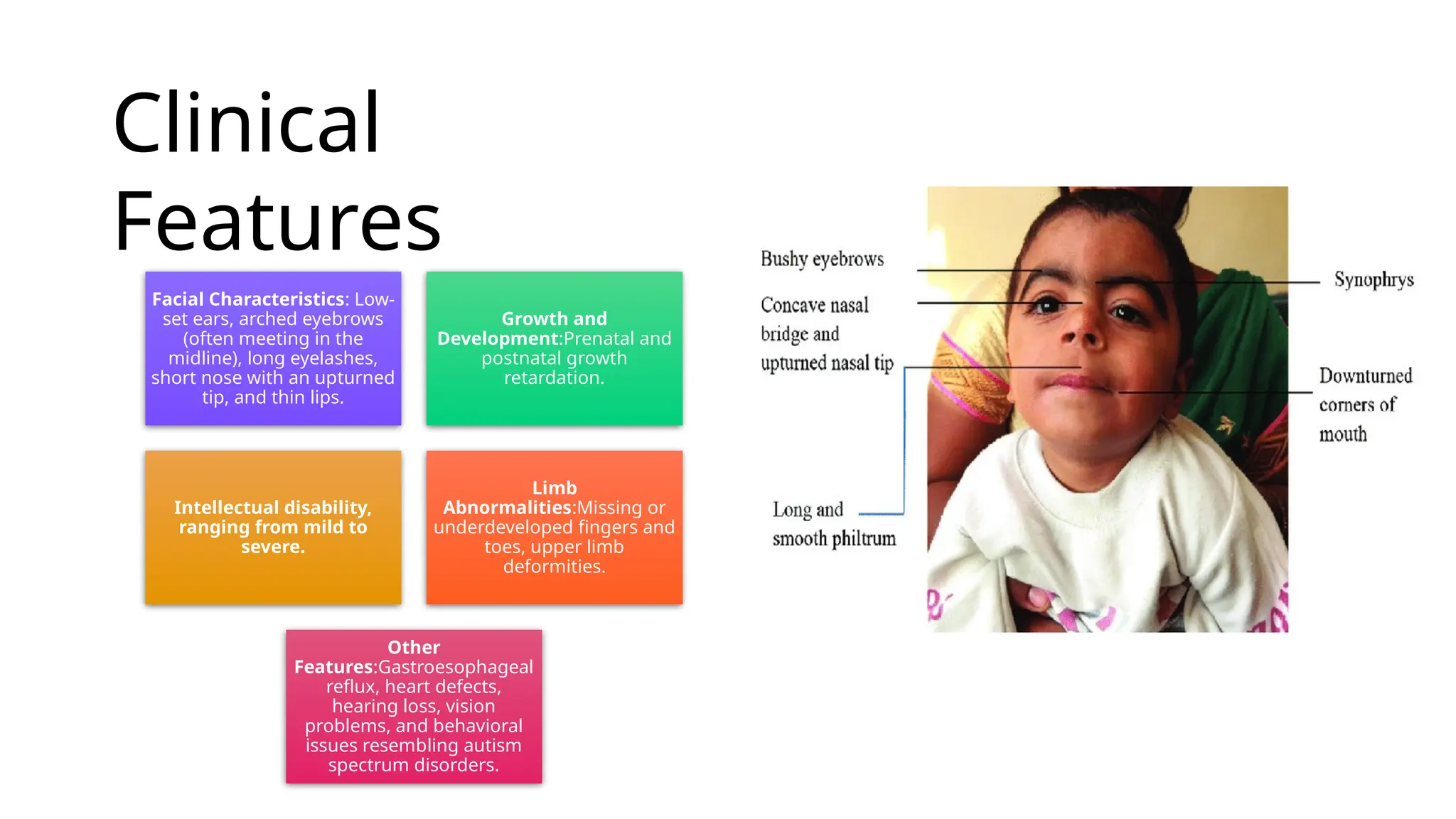 Clinical Features

Facial Characteristics: Low-set ears, arched eyebrows (often meeting in the midline), long eyelashes, short nose with an upturned tip, and thin lips.

Growth and Development:Prenatal and postnatal growth retardation.

Intellectual disability, ranging from mild to severe.

Limb Abnormalities:Missing or underdeveloped fingers and toes, upper limb deformities.

Other Features:Gastroesophageal reflux, heart defects, hearing loss, vision problems, and behavioral issues resembling autism spectrum disorders.

Bushy eyebrows

Concave nasal bridge and upturned nasal tip

Long and smooth philtrum

Synophrys

Downturned corners of mouth